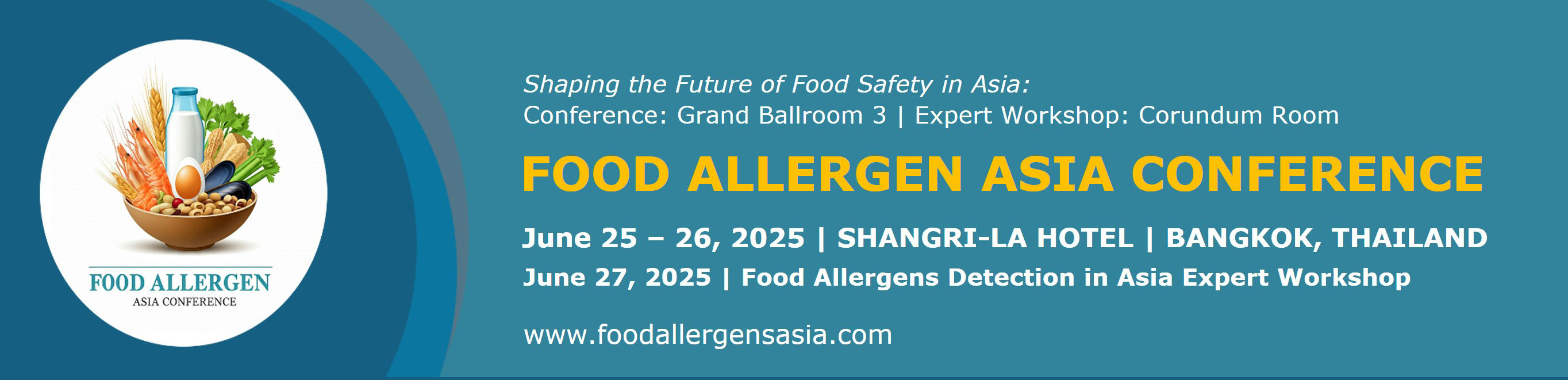 FOOD ALLERGEN
ASIA CONFERENCE

Shaping the Future of Food Safety in Asia:
Conference: Grand Ballroom 3 | Expert Workshop: Corundum Room

FOOD ALLERGEN ASIA CONFERENCE

June 25 – 26, 2025 | SHANGRI-LA HOTEL | BANGKOK, THAILAND
June 27, 2025 | Food Allergens Detection in Asia Expert Workshop

www.foodallergensasia.com